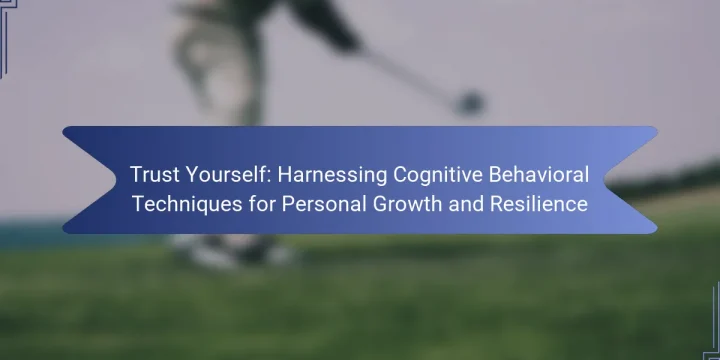 Trust Yourself: Harnessing Cognitive Behavioral Techniques for Personal Growth and Resilience